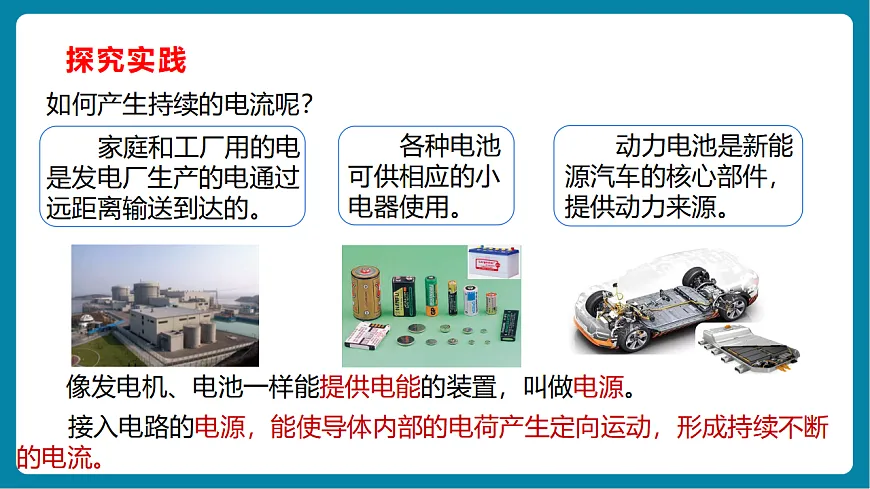 探究实践

如何产生持续的电流呢？

家庭和工厂用的电是发电厂生产的电通过远距离输送到达的。

各种电池可供相应的小电器使用。

动力电池是新能源汽车的核心部件，提供动力来源。

像发电机、电池一样能提供电能的装置，叫做电源。

接入电路的电源，能使导体内部的电荷产生定向运动，形成持续不断的电流。